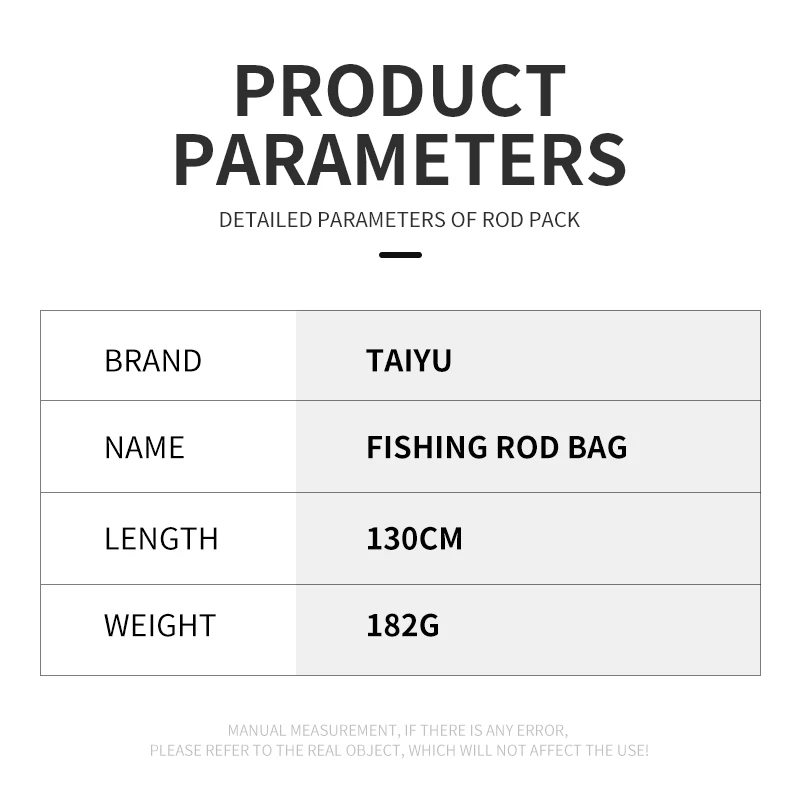 PRODUCT PARAMETERS

DETAILED PARAMETERS OF ROD PACK

| BRAND | TAIYU |
|---|---|
| NAME | FISHING ROD BAG |
| LENGTH | 130CM |
| WEIGHT | 182G |

MANUAL MEASUREMENT, IF THERE IS ANY ERROR, PLEASE REFER TO THE REAL OBJECT, WHICH WILL NOT AFFECT THE USE!